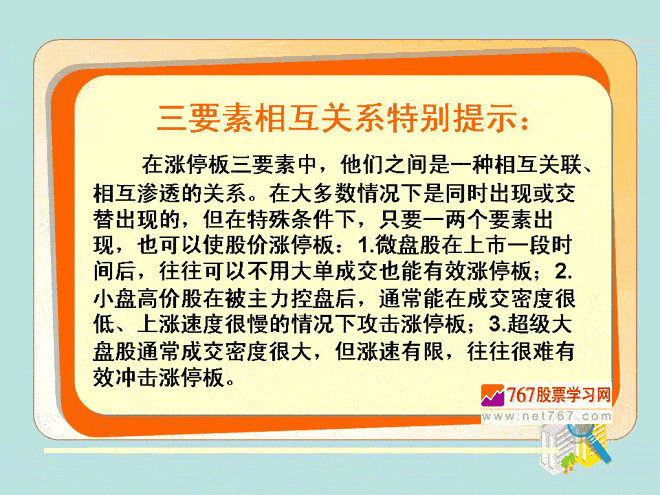 三要素相互关系特别提示:

在涨停板三要素中，他们之间是一种相互关联、相互渗透的关系。在大多数情况下是同时出现或交替出现的，但在特殊条件下，只要一两个要素出现，也可以使股价涨停板：1.微盘股在上市一段时间后，往往可以不用大单成交也能有效涨停板；2.小盘高价股在被主力控盘后，通常能在成交密度很低、上涨速度很慢的情况下攻击涨停板；3.超级大盘股通常成交密度很大，但涨速有限，往往很难有效冲击涨停板。

767股票学习网
www.net767.com